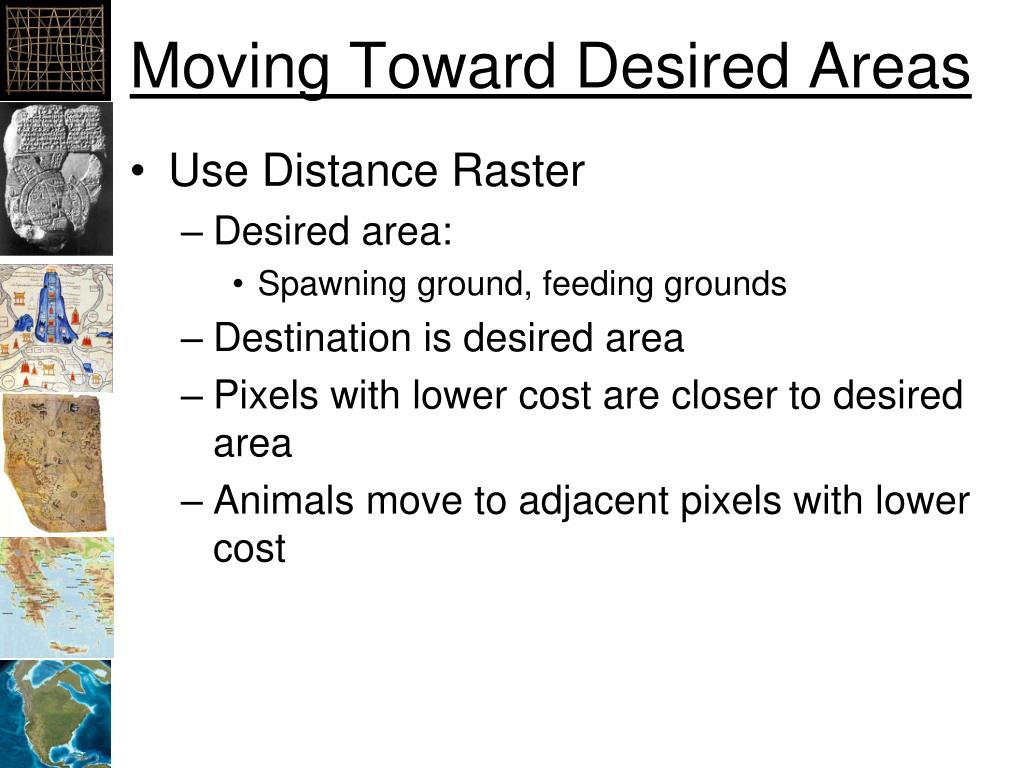 Moving Toward Desired Areas

• Use Distance Raster
– Desired area:
• Spawning ground, feeding grounds
– Destination is desired area
– Pixels with lower cost are closer to desired area
– Animals move to adjacent pixels with lower cost